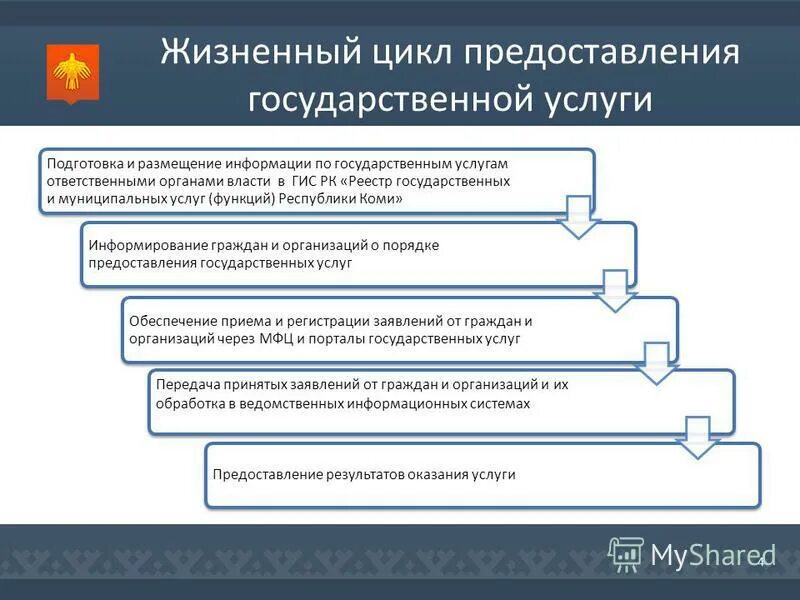 Жизненный цикл предоставления государственной услуги

Подготовка и размещение информации по государственным услугам ответственными органами власти в ГИС РК «Реестр государственных и муниципальных услуг (функций) Республики Коми»

Информирование граждан и организаций о порядке предоставления государственных услуг

Обеспечение приема и регистрации заявлений от граждан и организаций через МФЦ и порталы государственных услуг

Передача принятых заявлений от граждан и организаций и их обработка в ведомственных информационных системах

Предоставление результатов оказания услуги

MyShared

4